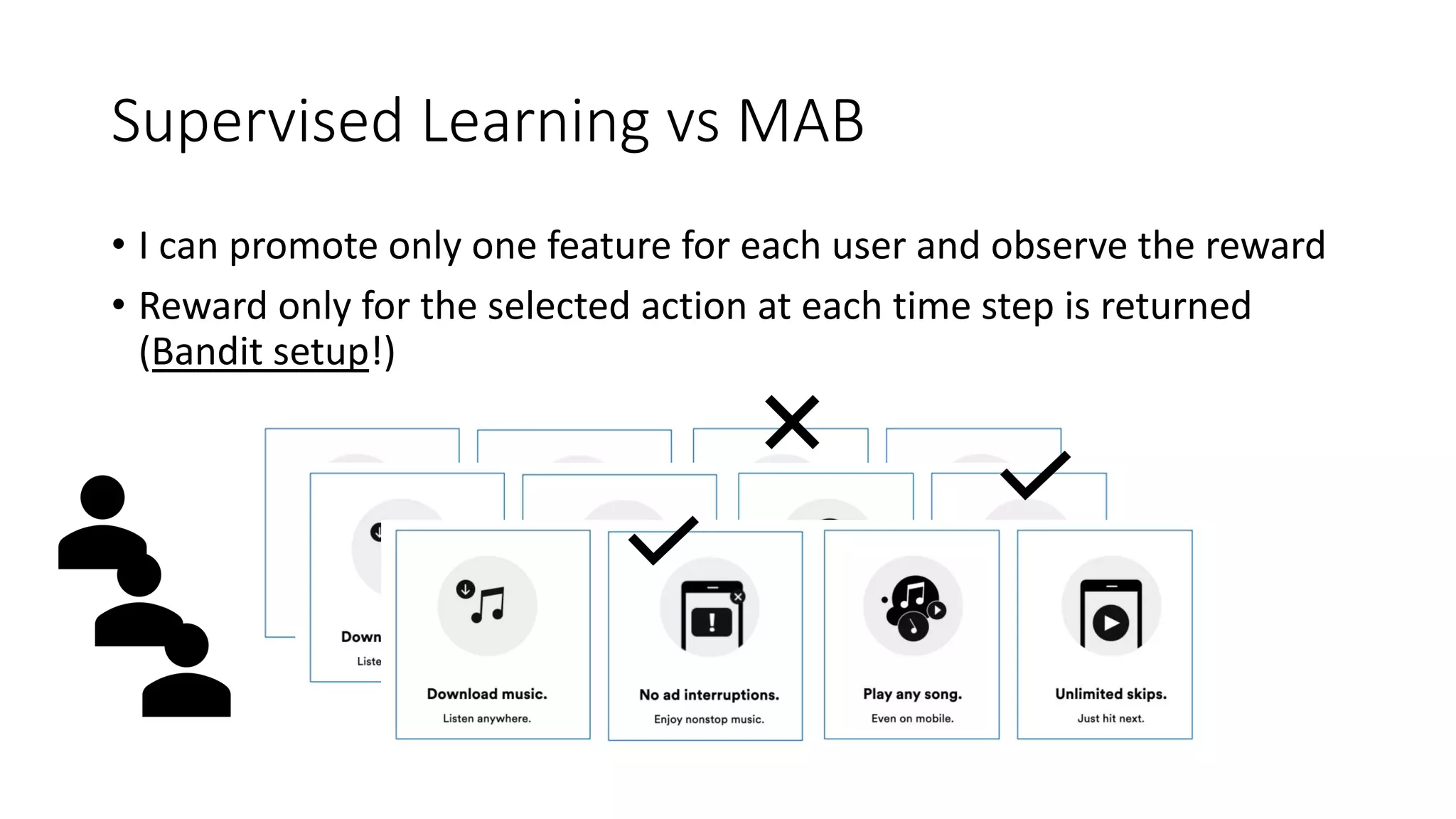 Supervised Learning vs MAB

• I can promote only one feature for each user and observe the reward
• Reward only for the selected action at each time step is returned (Bandit setup!)

Down
Liste

Download music.
Listen anywhere.

No ad interruptions.
Enjoy nonstop music.

Play any song.
Even on mobile.

Unlimited skips.
Just hit next.